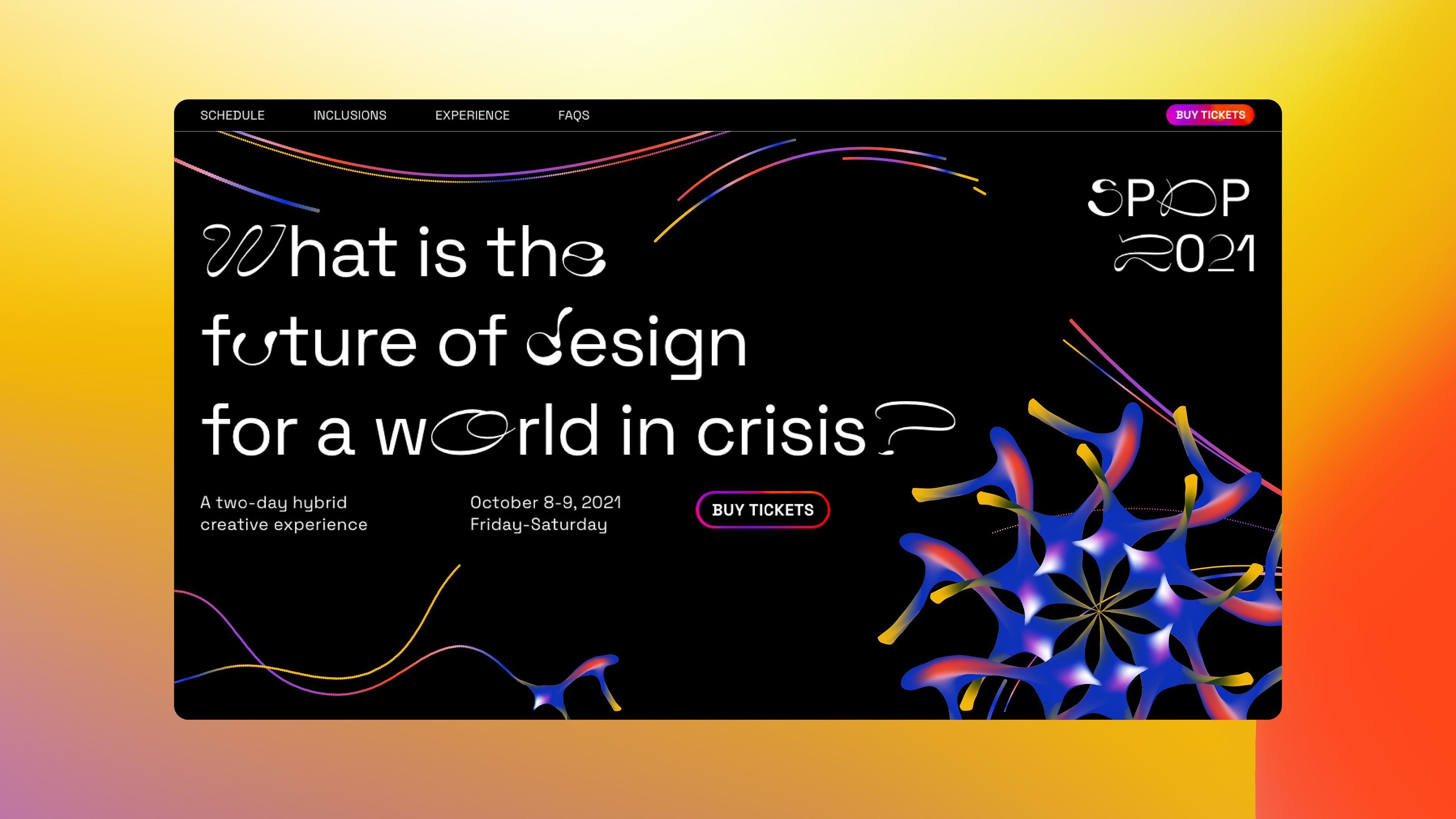 SCHEDULE INCLUSIONS EXPERIENCE FAQS BUY TICKETS

SPOP 2021

What is the future of design for a world in crisis?

A two-day hybrid creative experience

October 8-9, 2021 Friday-Saturday

BUY TICKETS